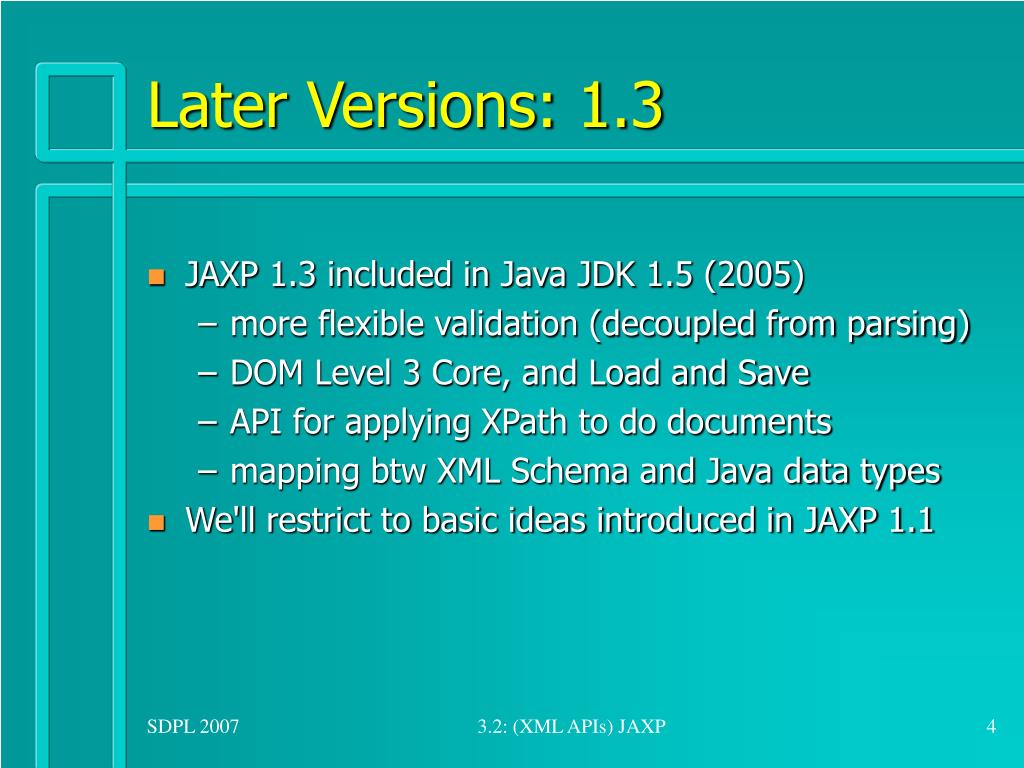 Later Versions: 1.3

- JAXP 1.3 included in Java JDK 1.5 (2005)
  – more flexible validation (decoupled from parsing)
  – DOM Level 3 Core, and Load and Save
  – API for applying XPath to do documents
  – mapping btw XML Schema and Java data types
- We'll restrict to basic ideas introduced in JAXP 1.1

SDPL 2007

3.2: (XML APIs) JAXP

4